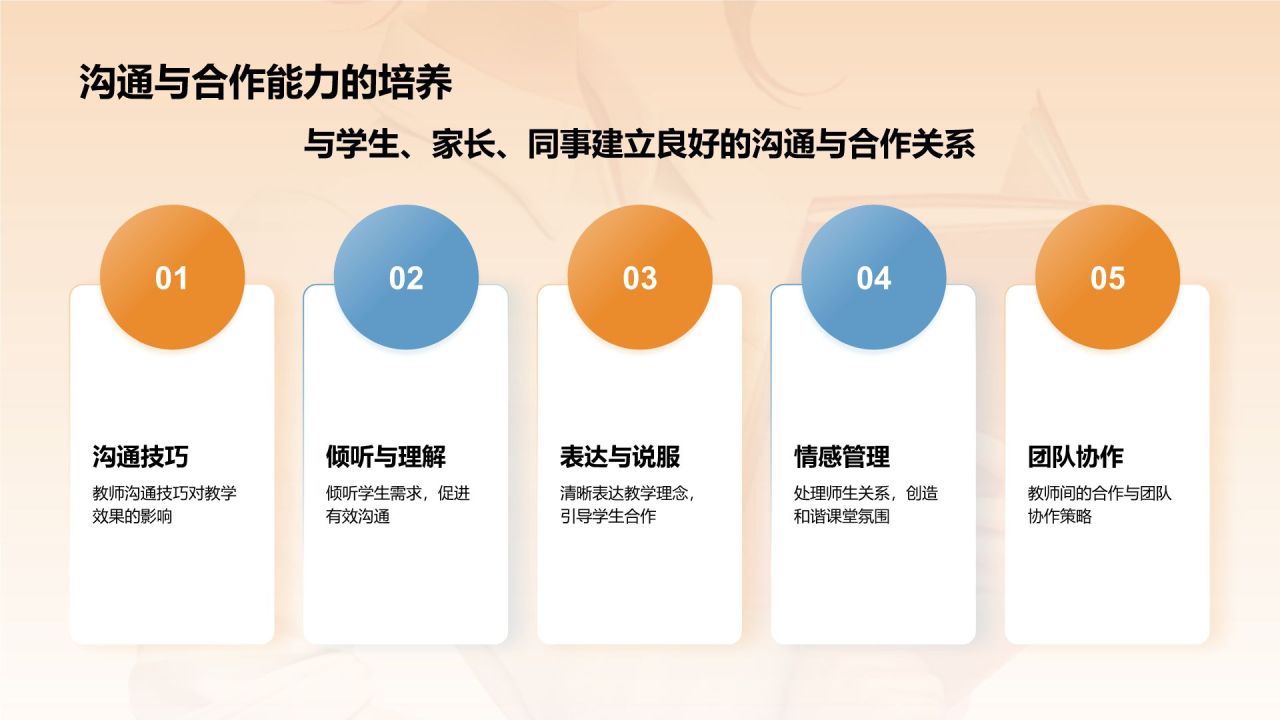 沟通与合作能力的培养

与学生、家长、同事建立良好的沟通与合作关系

01

沟通技巧

教师沟通技巧对教学效果的影响

02

倾听与理解

倾听学生需求，促进有效沟通

03

表达与说服

清晰表达教学理念，引导学生合作

04

情感管理

处理师生关系，创造和谐课堂氛围

05

团队协作

教师间的合作与团队协作策略